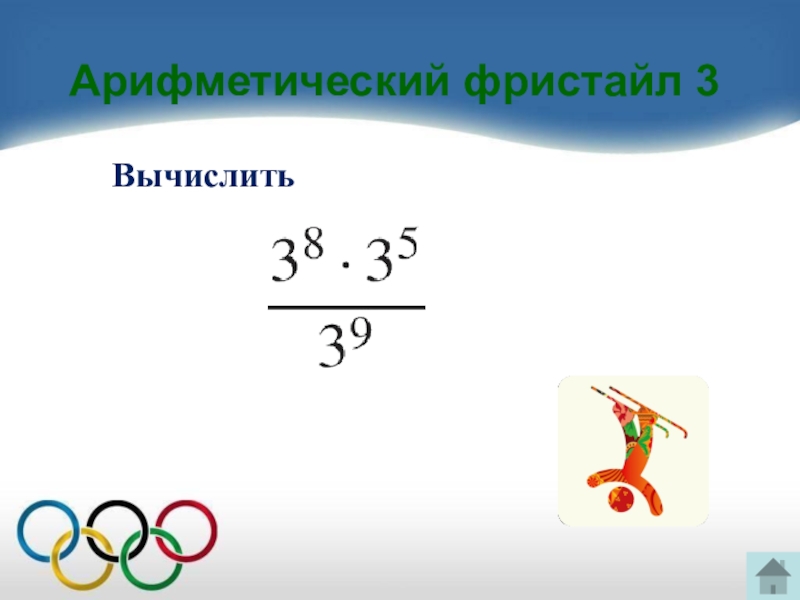 Арифметический фристайл 3

Вычислить

$\frac{3^8 \cdot 3^5}{3^9}$